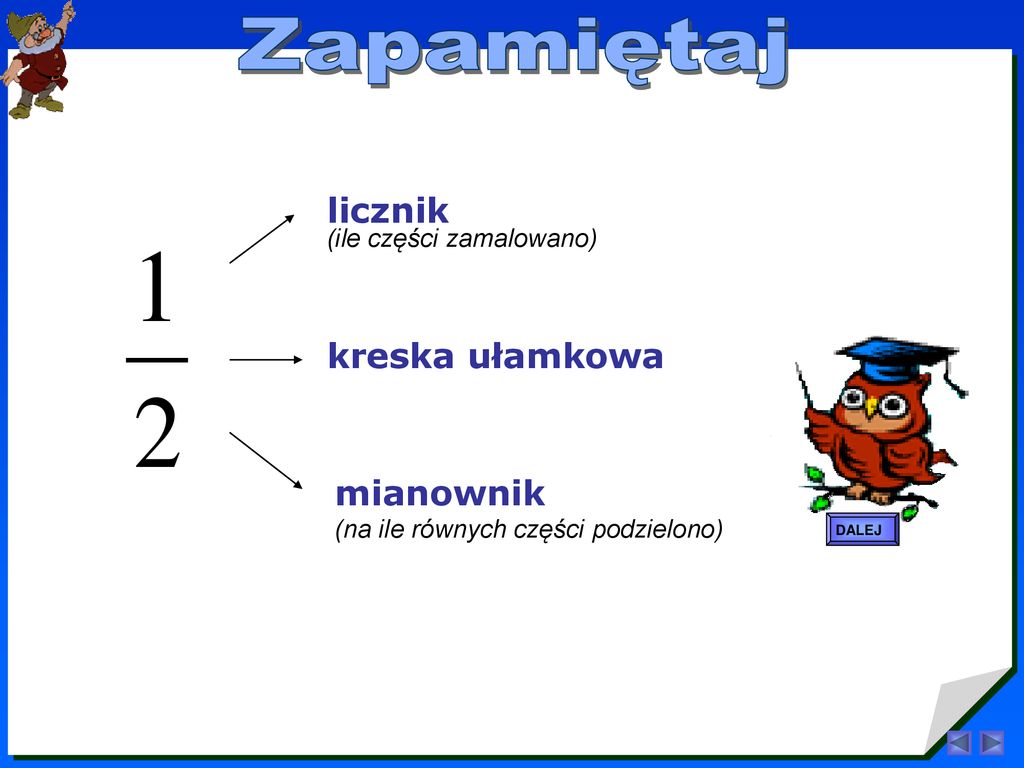 Zapamiętaj

$\frac{1}{2}$

licznik
(ile części zamalowano)

kreska ułamkowa

mianownik
(na ile równych części podzielono)

DALEJ